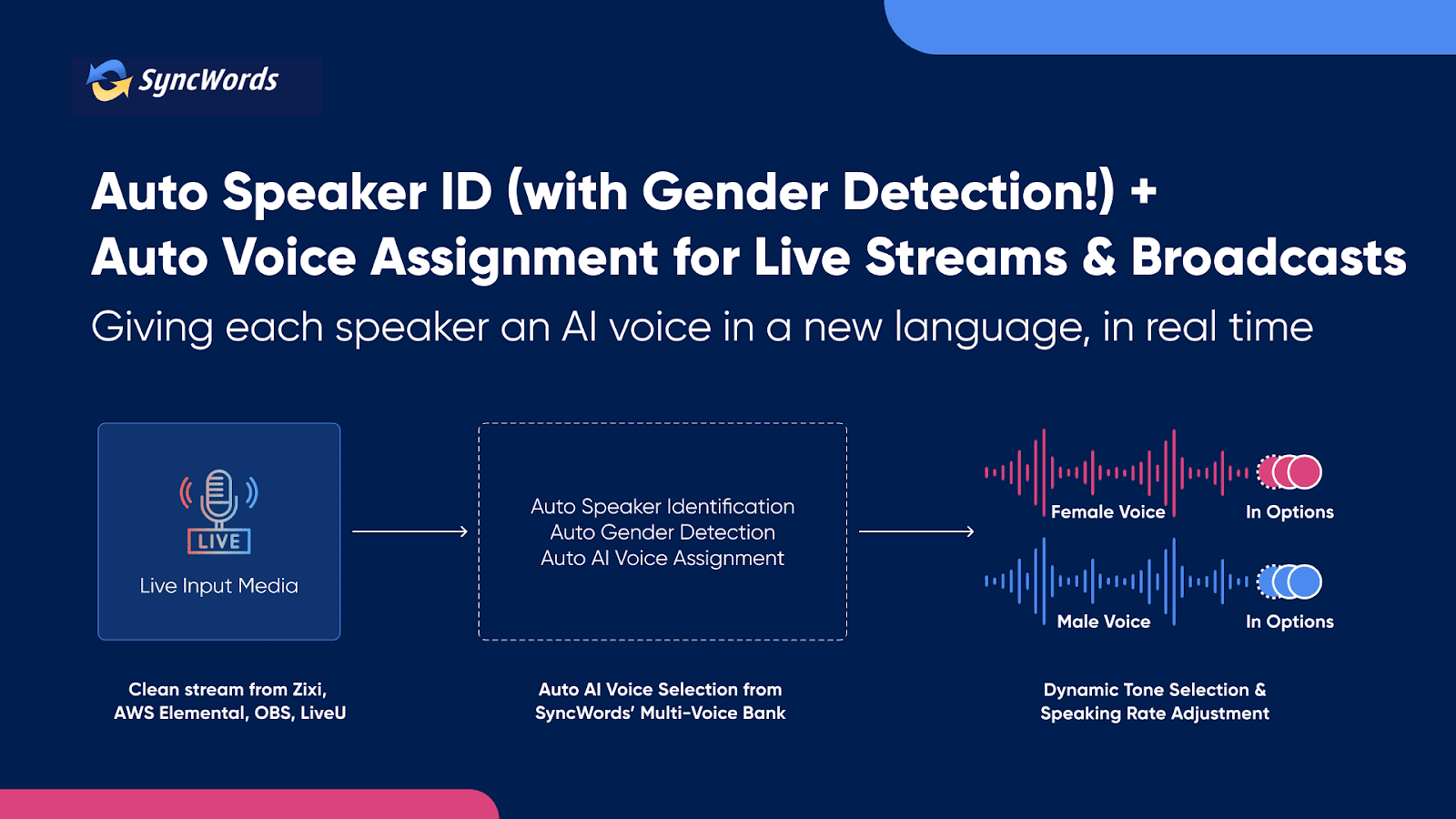 SyncWords

Auto Speaker ID (with Gender Detection!) +
Auto Voice Assignment for Live Streams & Broadcasts

Giving each speaker an AI voice in a new language, in real time

LIVE

Live Input Media

Auto Speaker Identification
Auto Gender Detection
Auto AI Voice Assignment

Female Voice

In Options

Male Voice

In Options

Clean stream from Zixi, AWS Elemental, OBS, LiveU

Auto AI Voice Selection from SyncWords' Multi-Voice Bank

Dynamic Tone Selection & Speaking Rate Adjustment